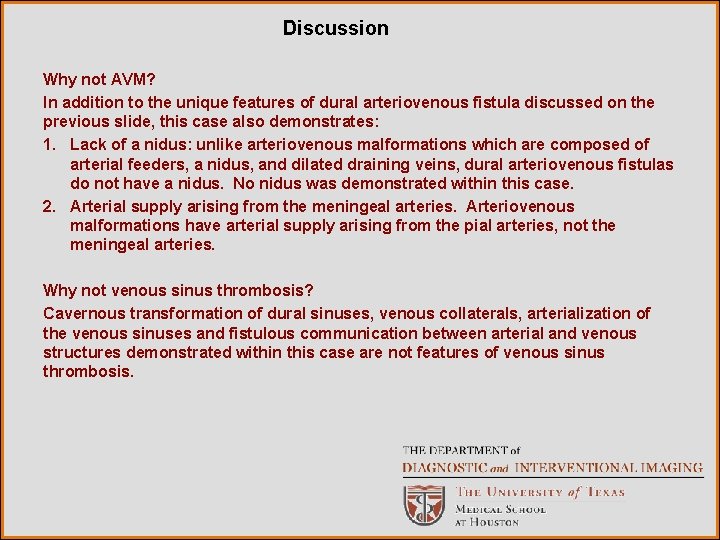 Discussion

Why not AVM?

In addition to the unique features of dural arteriovenous fistula discussed on the previous slide, this case also demonstrates:

1. Lack of a nidus: unlike arteriovenous malformations which are composed of arterial feeders, a nidus, and dilated draining veins, dural arteriovenous fistulas do not have a nidus. No nidus was demonstrated within this case.

2. Arterial supply arising from the meningeal arteries. Arteriovenous malformations have arterial supply arising from the pial arteries, not the meningeal arteries.

Why not venous sinus thrombosis?

Cavernous transformation of dural sinuses, venous collaterals, arterialization of the venous sinuses and fistulous communication between arterial and venous structures demonstrated within this case are not features of venous sinus thrombosis.

THE DEPARTMENT of
DIAGNOSTIC and INTERVENTIONAL IMAGING

THE UNIVERSITY of TEXAS
MEDICAL SCHOOL
AT HOUSTON